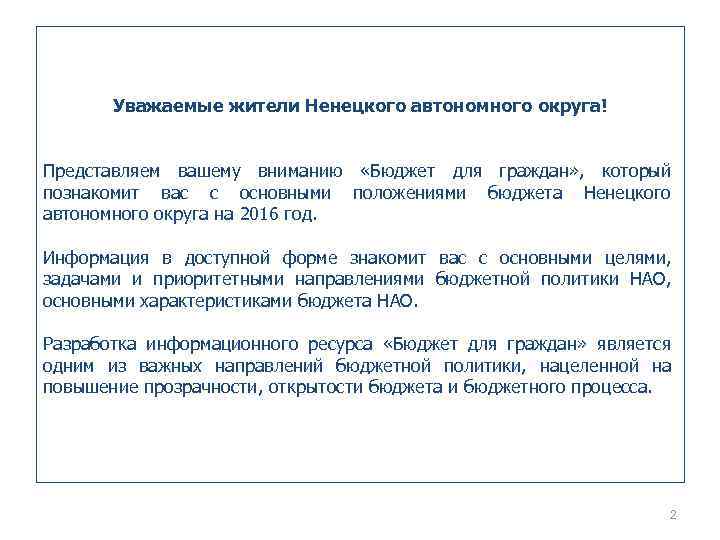 Уважаемые жители Ненецкого автономного округа!

Представляем вашему вниманию «Бюджет для граждан», который познакомит вас с основными положениями бюджета Ненецкого автономного округа на 2016 год.

Информация в доступной форме знакомит вас с основными целями, задачами и приоритетными направлениями бюджетной политики НАО, основными характеристиками бюджета НАО.

Разработка информационного ресурса «Бюджет для граждан» является одним из важных направлений бюджетной политики, нацеленной на повышение прозрачности, открытости бюджета и бюджетного процесса.

2